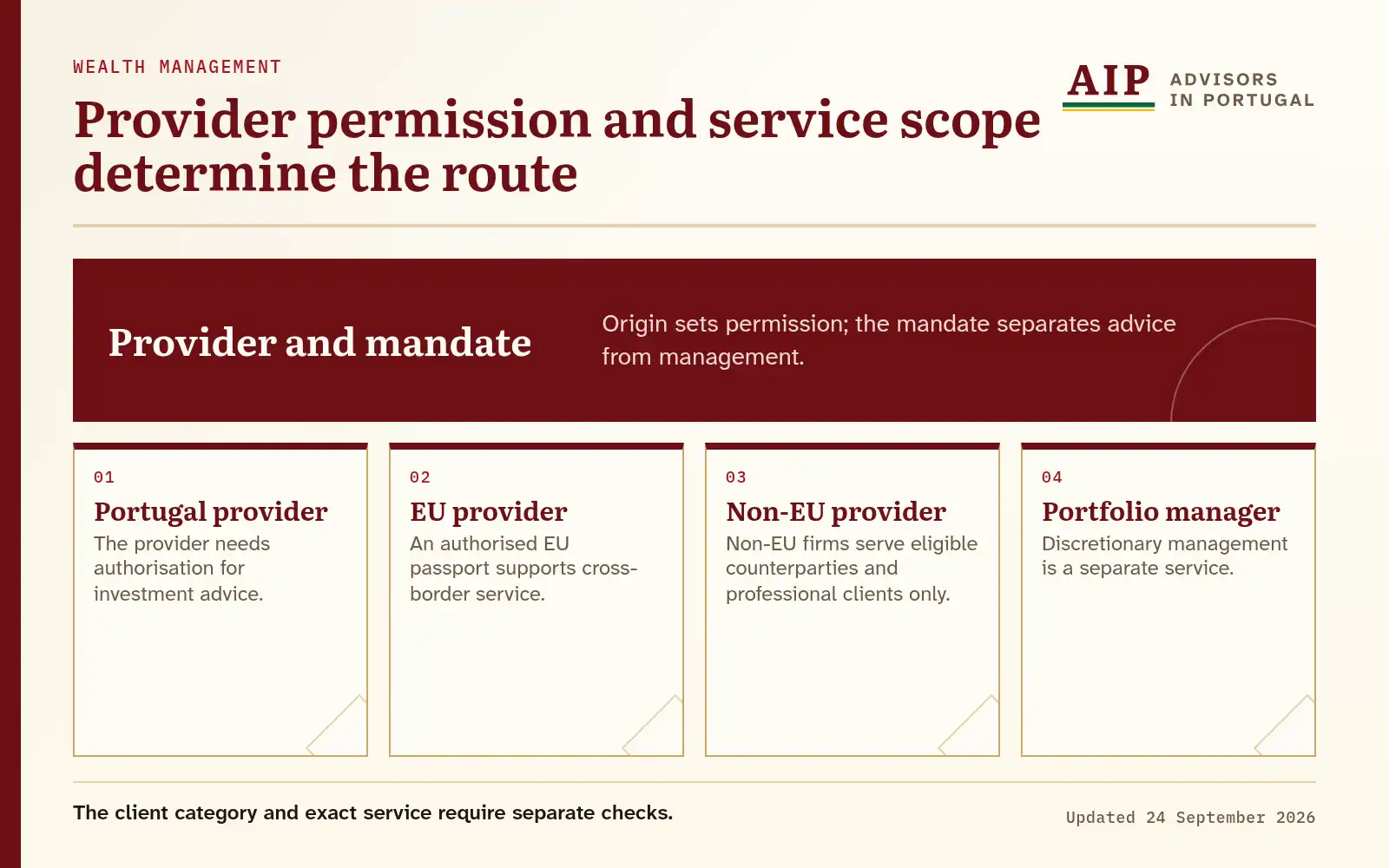 WEALTH MANAGEMENT

Provider permission and service scope determine the route

AIP
ADVISORS
IN PORTUGAL

Provider and mandate

Origin sets permission; the mandate separates advice from management.

01
Portugal provider
The provider needs authorisation for investment advice.

02
EU provider
An authorised EU passport supports cross-border service.

03
Non-EU provider
Non-EU firms serve eligible counterparties and professional clients only.

04
Portfolio manager
Discretionary management is a separate service.

The client category and exact service require separate checks.

Updated 24 September 2026